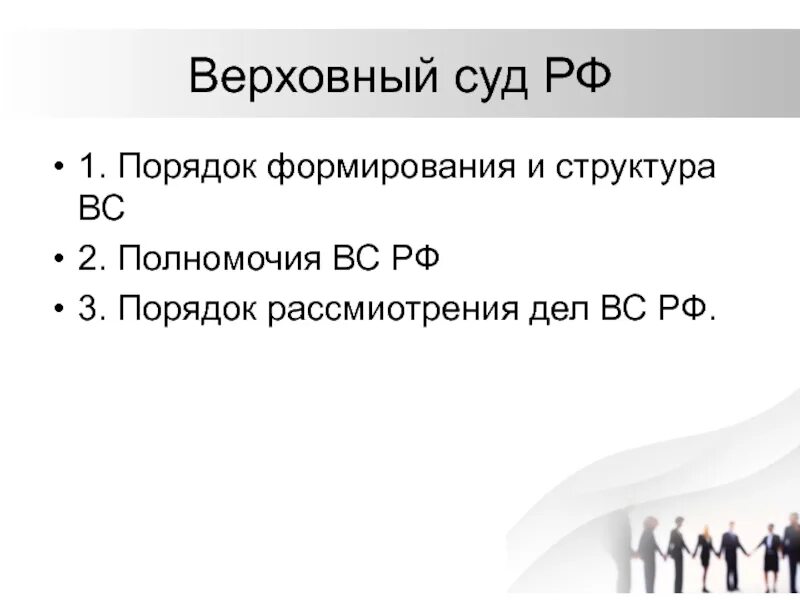 Верховный суд РФ

• 1. Порядок формирования и структура ВС

• 2. Полномочия ВС РФ

• 3. Порядок рассмиотрения дел ВС РФ.